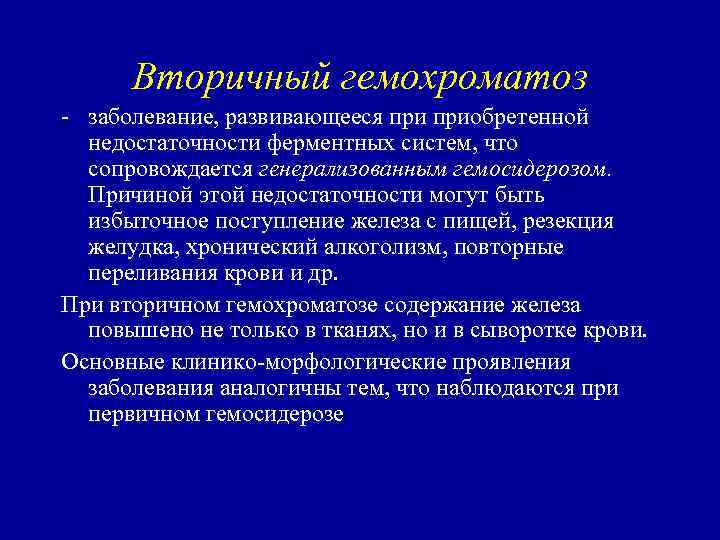 Вторичный гемохроматоз

- заболевание, развивающееся при приобретенной недостаточности ферментных систем, что сопровождается генерализованным гемосидерозом. Причиной этой недостаточности могут быть избыточное поступление железа с пищей, резекция желудка, хронический алкоголизм, повторные переливания крови и др.

При вторичном гемохроматозе содержание железа повышено не только в тканях, но и в сыворотке крови.

Основные клинико-морфологические проявления заболевания аналогичны тем, что наблюдаются при первичном гемосидерозе